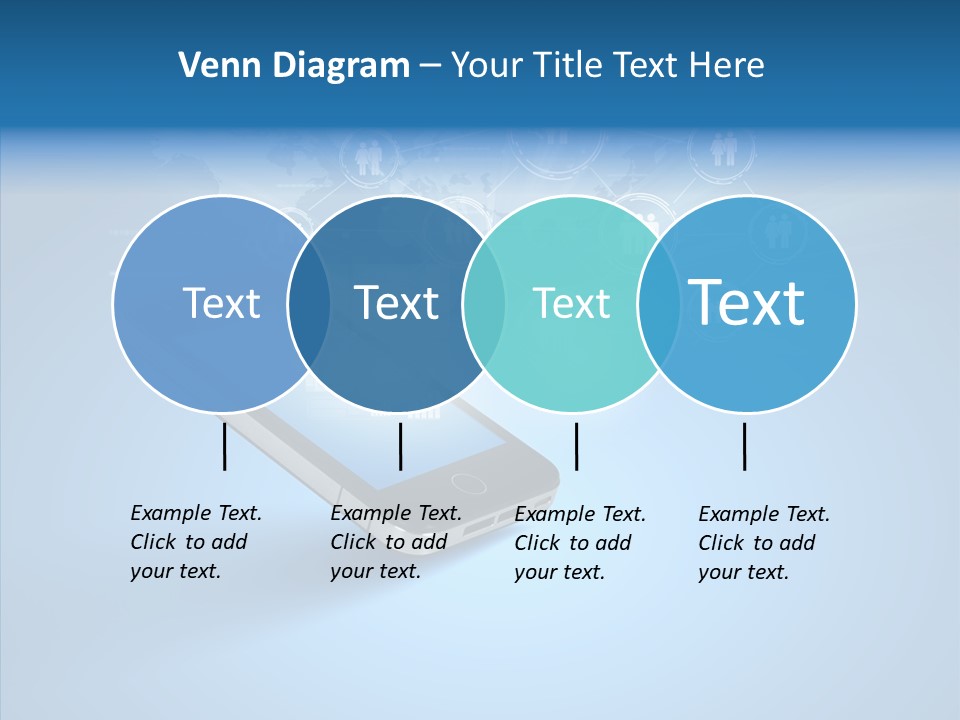 Venn Diagram – Your Title Text Here

Text

Text

Text

Text

Example Text. Click to add your text.

Example Text. Click to add your text.

Example Text. Click to add your text.

Example Text. Click to add your text.